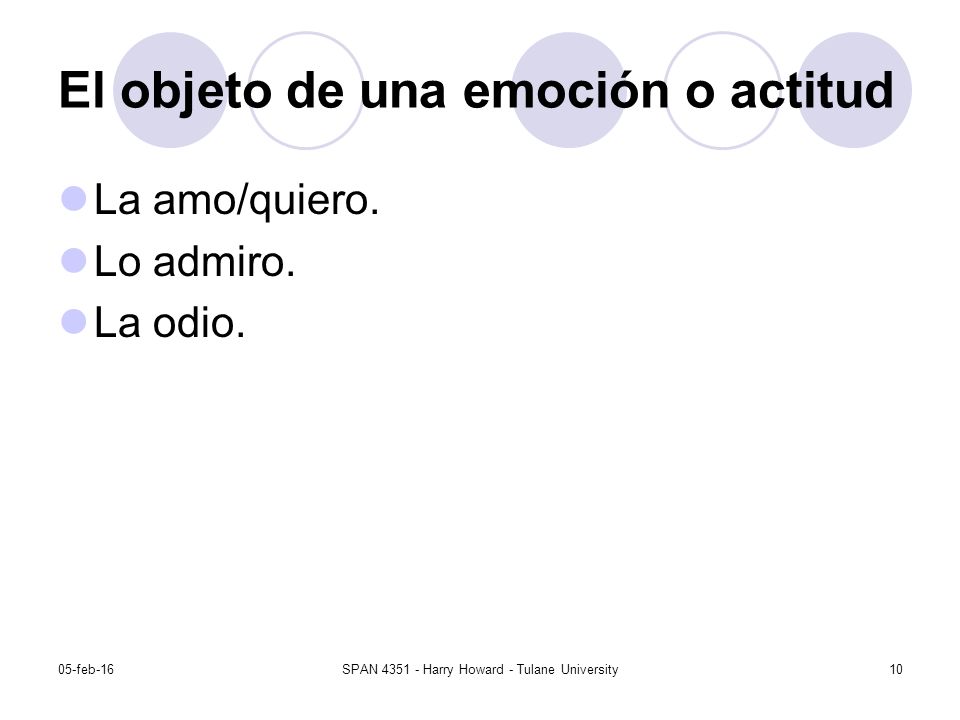 El objeto de una emoción o actitud

La amo/quiero.
Lo admiro.
La odio.

05-feb-16

SPAN 4351 - Harry Howard - Tulane University

10